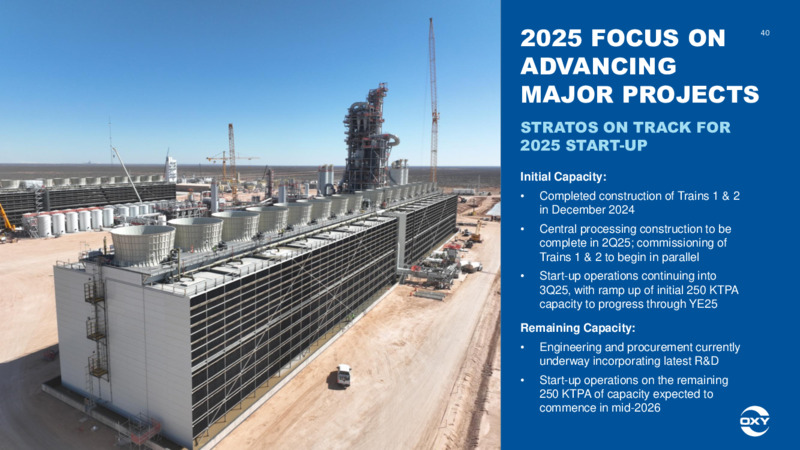 2025 FOCUS ON ADVANCING MAJOR PROJECTS

40

STRATOS ON TRACK FOR 2025 START-UP

Initial Capacity:

• Completed construction of Trains 1 & 2 in December 2024

• Central processing construction to be complete in 2Q25; commissioning of Trains 1 & 2 to begin in parallel

• Start-up operations continuing into 3Q25, with ramp up of initial 250 KTPA capacity to progress through YE25

Remaining Capacity:

• Engineering and procurement currently underway incorporating latest R&D

• Start-up operations on the remaining 250 KTPA of capacity expected to commence in mid-2026

OXY